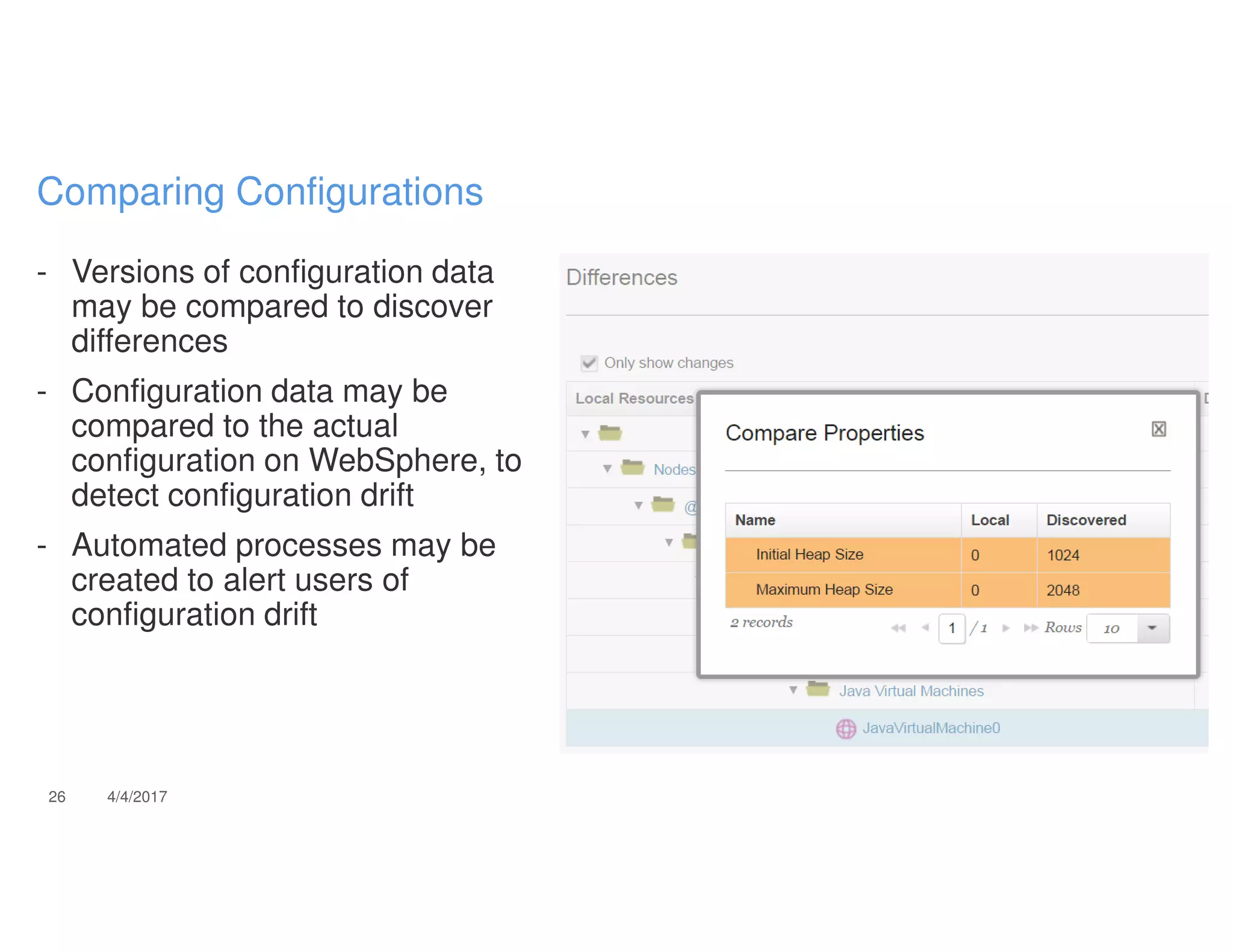 Comparing Configurations

- Versions of configuration data may be compared to discover differences

- Configuration data may be compared to the actual configuration on WebSphere, to detect configuration drift

- Automated processes may be created to alert users of configuration drift

Differences

Only show changes

Local Resources

Nodes

@

Compare Properties

| Name | Local | Discovered |
|---|---|---|
| Initial Heap Size | 0 | 1024 |
| Maximum Heap Size | 0 | 2048 |

2 records

1 / 1 Rows 10

Java Virtual Machines

JavaVirtualMachine0

26 4/4/2017